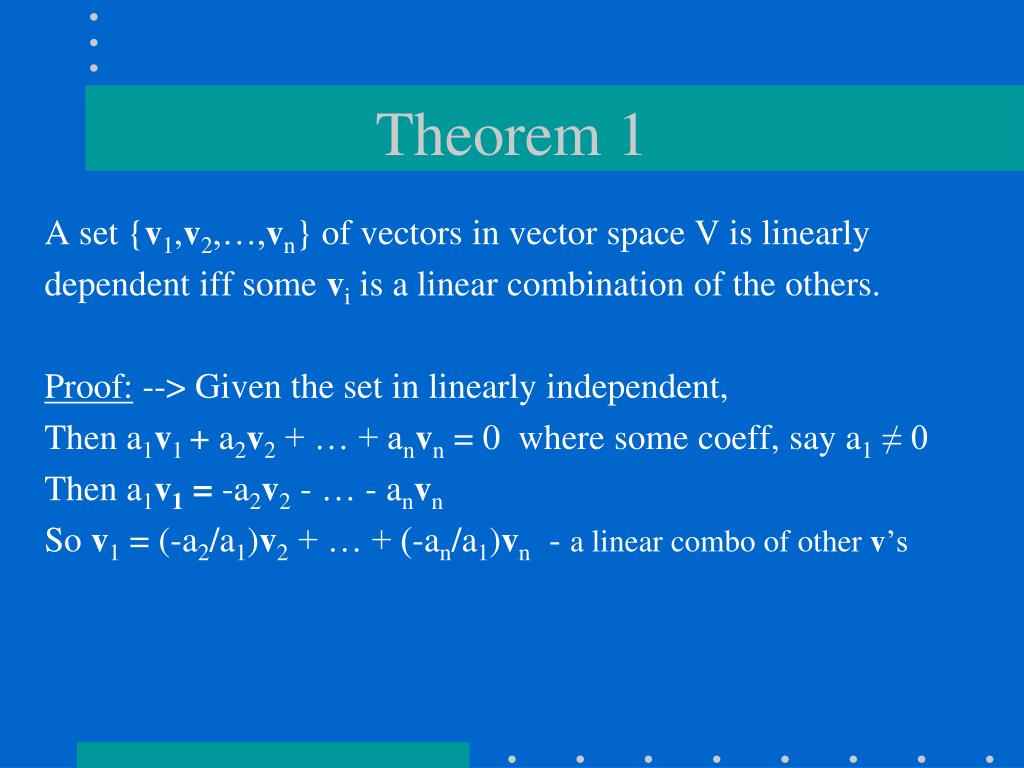 Theorem 1

A set $\{\mathbf{v}_1,\mathbf{v}_2,\ldots,\mathbf{v}_n\}$ of vectors in vector space V is linearly dependent iff some $\mathbf{v}_i$ is a linear combination of the others.

Proof: --> Given the set in linearly independent,
Then $a_1\mathbf{v}_1 + a_2\mathbf{v}_2 + \ldots + a_n\mathbf{v}_n = 0$ where some coeff, say $a_1 \neq 0$
Then $a_1\mathbf{v}_1 = -a_2\mathbf{v}_2 - \ldots - a_n\mathbf{v}_n$
So $\mathbf{v}_1 = (-a_2/a_1)\mathbf{v}_2 + \ldots + (-a_n/a_1)\mathbf{v}_n$ - a linear combo of other $\mathbf{v}$'s